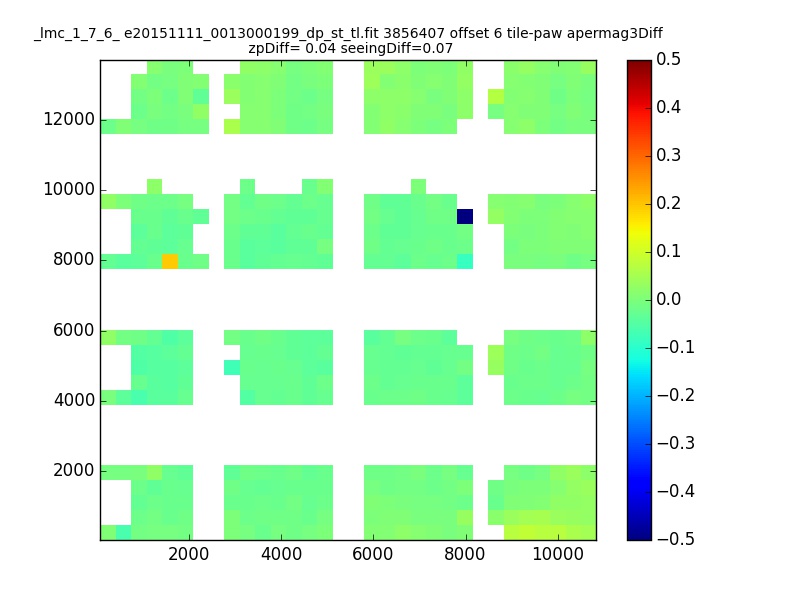 _lmc_1_7_6_ e20151111_0013000199_dp_st_tl.fit 3856407 offset 6 tile-paw apermag3Diff
zpDiff= 0.04 seeingDiff=0.07

12000
10000
8000
6000
4000
2000

2000 4000 6000 8000 10000

0.5
0.4
0.3
0.2
0.1
0.0
−0.1
−0.2
−0.3
−0.4
−0.5